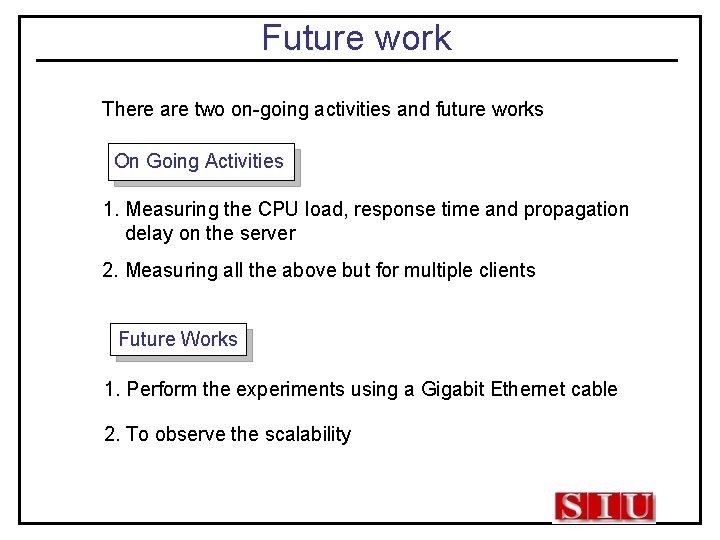 Future work

There are two on-going activities and future works

On Going Activities

1. Measuring the CPU load, response time and propagation delay on the server

2. Measuring all the above but for multiple clients

Future Works

1. Perform the experiments using a Gigabit Ethernet cable

2. To observe the scalability

SIU